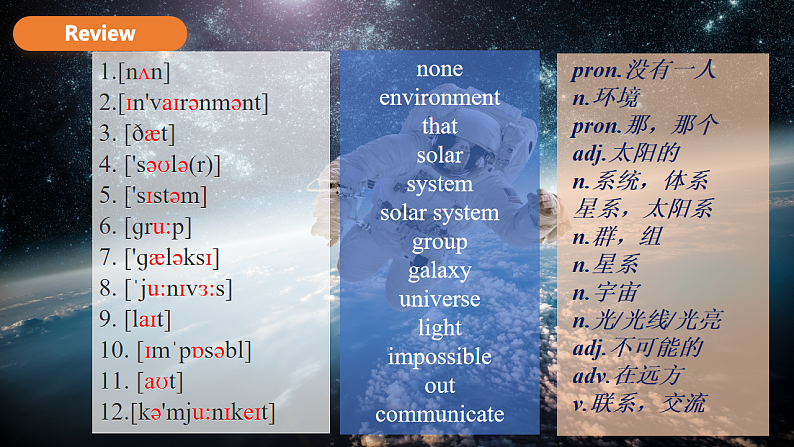 Review

1.[nʌn]
2.[ɪn'vaɪrənmənt]
3. [ðæt]
4. ['səʊlə(r)]
5. ['sɪstəm]
6. [ɡruːp]
7. ['ɡæləksɪ]
8. [ˈjuːnɪvɜːs]
9. [laɪt]
10. [ɪmˈpɒsəbl]
11. [aʊt]
12.[kə'mjuːnɪkeɪt]

none
environment
that
solar
system
solar system
group
galaxy
universe
light
impossible
out
communicate

pron.没有一人
n.环境
pron.那，那个
adj.太阳的
n.系统，体系
星系，太阳系
n.群，组
n.星系
n.宇宙
n.光/光线/光亮
adj.不可能的
adv.在远方
v.联系，交流